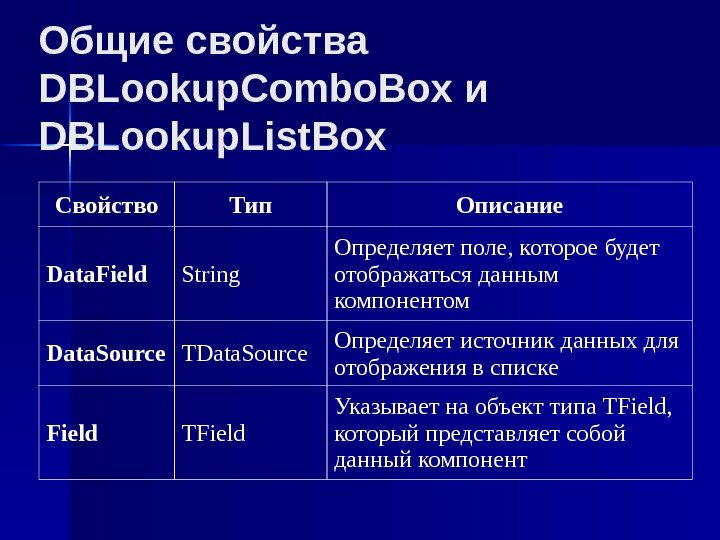 Общие свойства DBLookupComboBox и DBLookupListBox

| Свойство | Тип | Описание |
|---|---|---|
| DataField | String | Определяет поле, которое будет отображаться данным компонентом |
| DataSource | TDataSource | Определяет источник данных для отображения в списке |
| Field | TField | Указывает на объект типа TField, который представляет собой данный компонент |